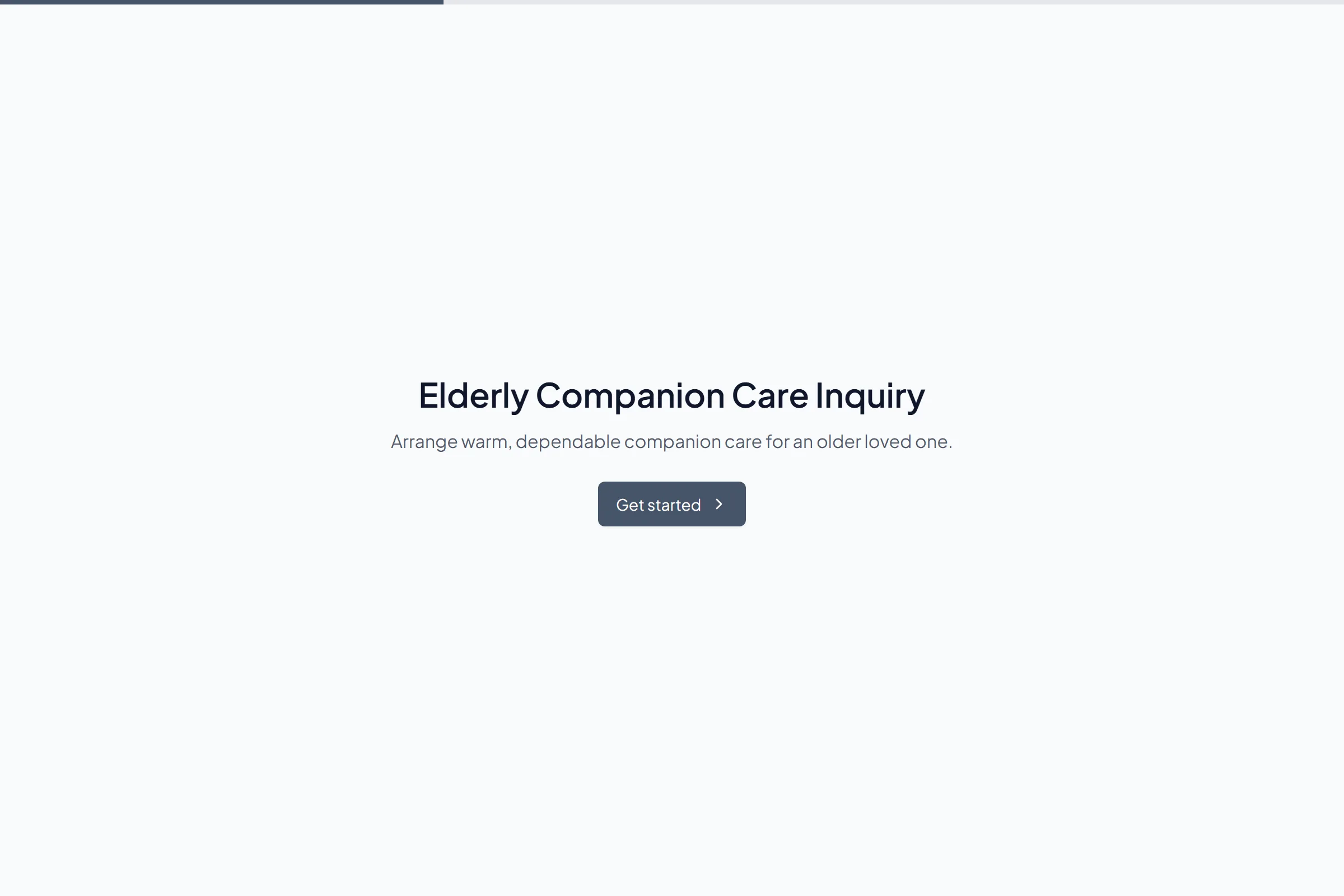 Elderly Companion Care Inquiry

Arrange warm, dependable companion care for an older loved one.

Get started